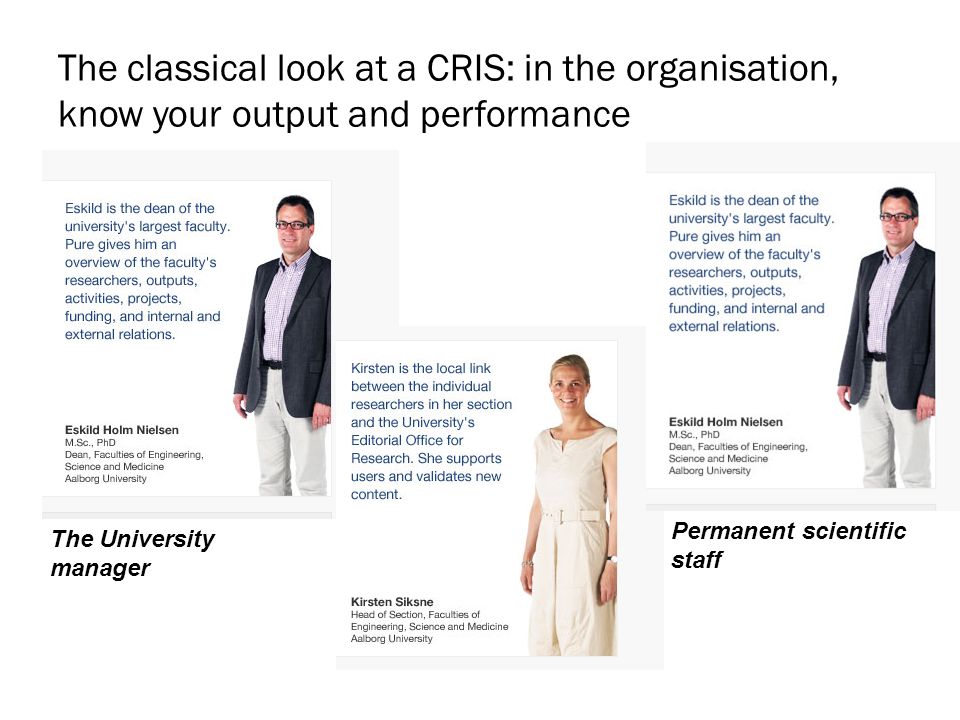 The classical look at a CRIS: in the organisation, know your output and performance

Eskild is the dean of the university's largest faculty. Pure gives him an overview of the faculty's researchers, outputs, activities, projects, funding, and internal and external relations.

Eskild Holm Nielsen
M.Sc., PhD
Dean, Faculties of Engineering, Science and Medicine
Aalborg University

The University manager

Kirsten is the local link between the individual researchers in her section and the University's Editorial Office for Research. She supports users and validates new content.

Kirsten Siksne
Head of Section, Faculties of Engineering, Science and Medicine
Aalborg University

Eskild is the dean of the university's largest faculty. Pure gives him an overview of the faculty's researchers, outputs, activities, projects, funding, and internal and external relations.

Eskild Holm Nielsen
M.Sc., PhD
Dean, Faculties of Engineering, Science and Medicine
Aalborg University

Permanent scientific staff